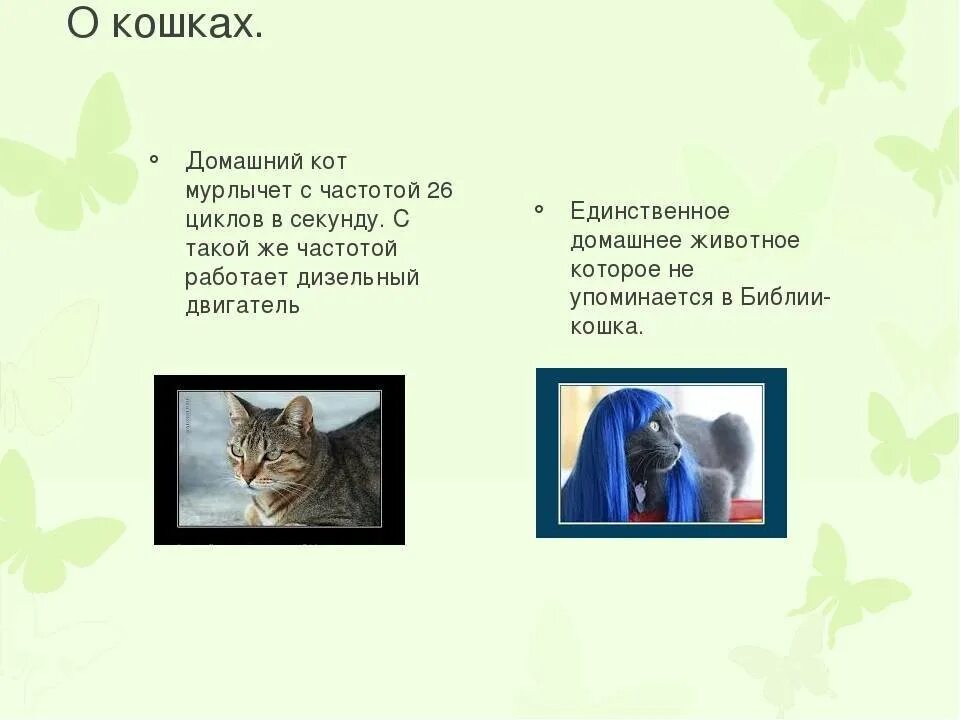 О кошках.

Домашний кот мурлычет с частотой 26 циклов в секунду. С такой же частотой работает дизельный двигатель

Единственное домашнее животное которое не упоминается в Библии- кошка.